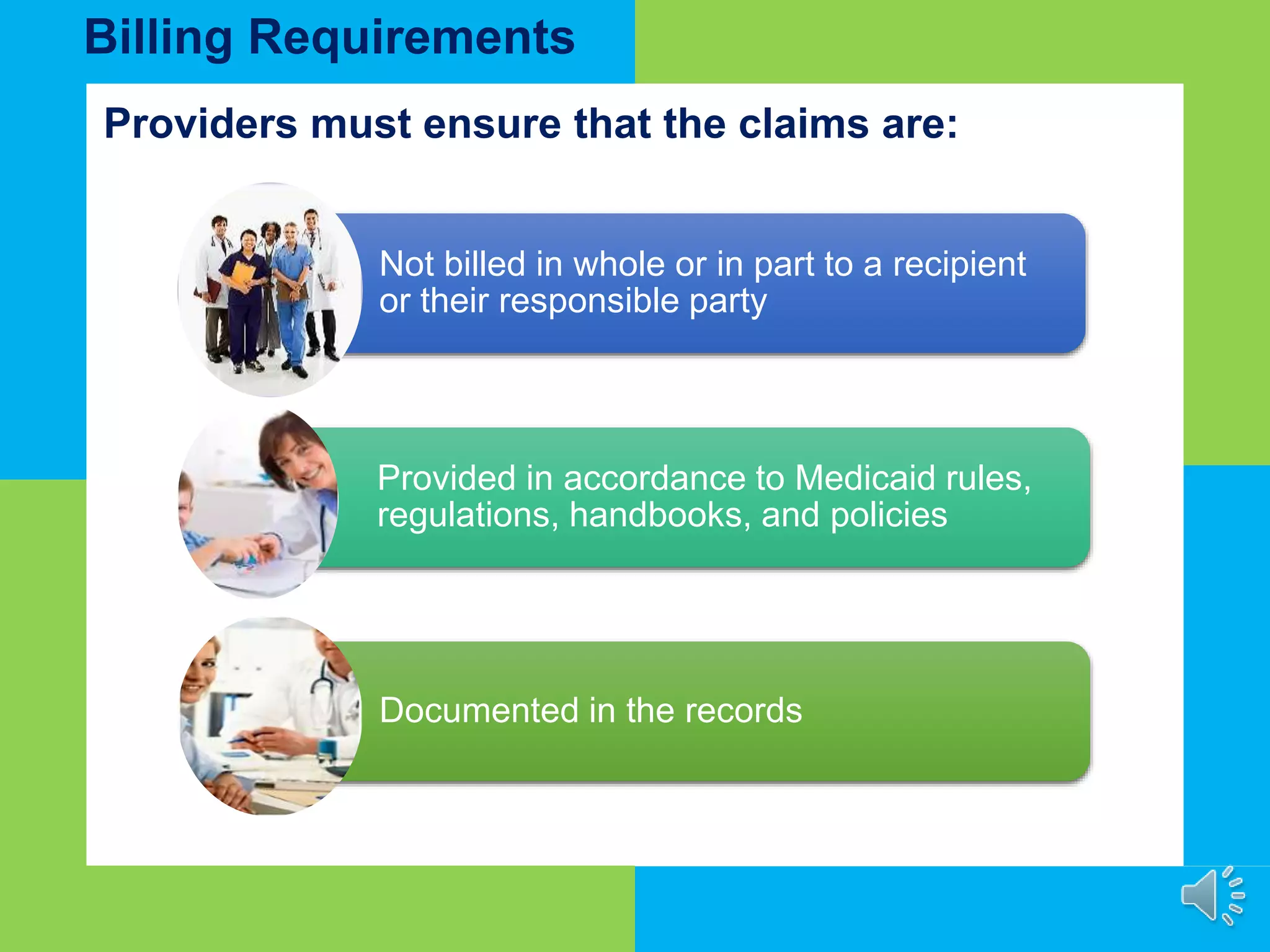 Billing Requirements

Providers must ensure that the claims are:

Not billed in whole or in part to a recipient or their responsible party

Provided in accordance to Medicaid rules, regulations, handbooks, and policies

Documented in the records